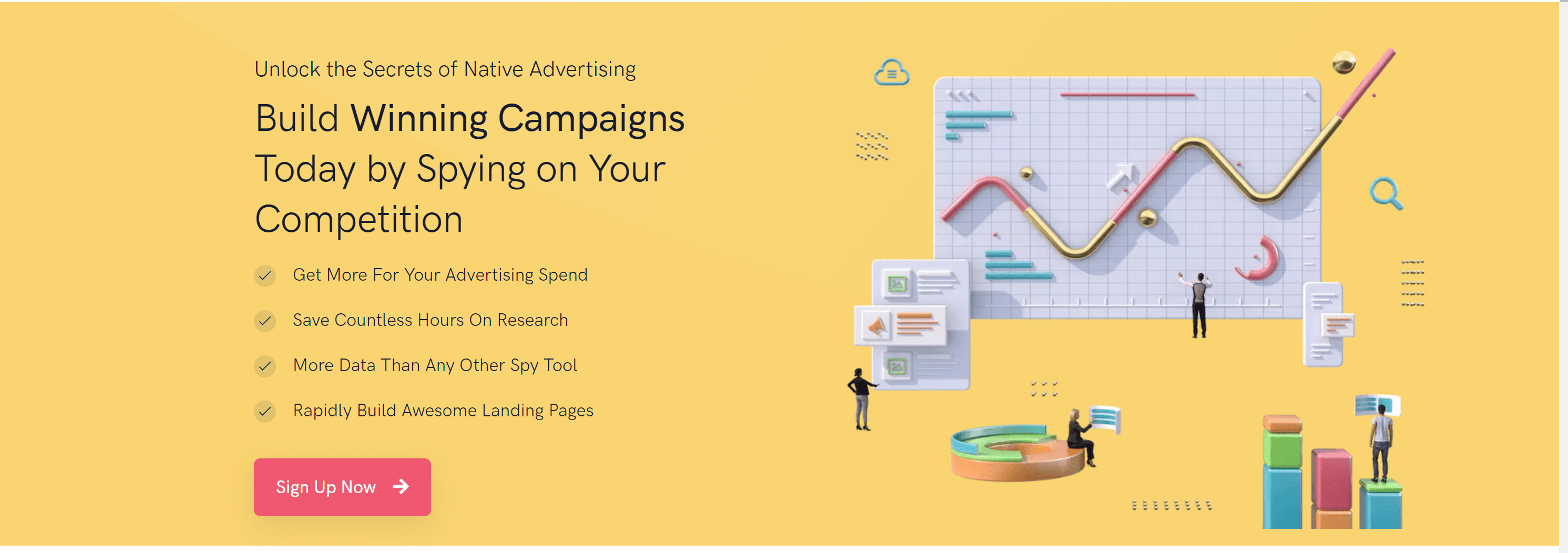 Unlock the Secrets of Native Advertising

Build Winning Campaigns Today by Spying on Your Competition

Get More For Your Advertising Spend

Save Countless Hours On Research

More Data Than Any Other Spy Tool

Rapidly Build Awesome Landing Pages

Sign Up Now